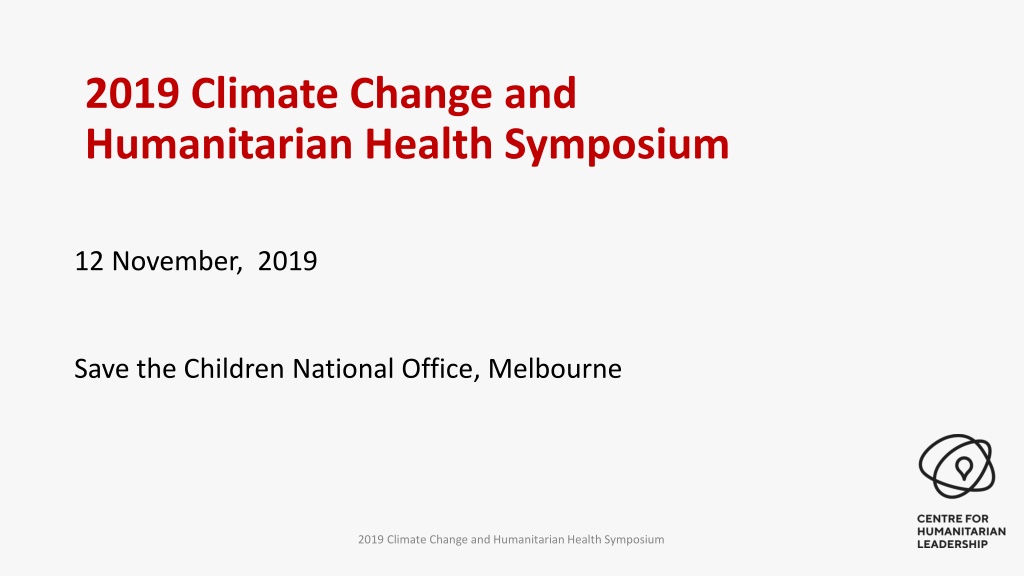 2019 Climate Change and Humanitarian Health Symposium

12 November, 2019

Save the Children National Office, Melbourne

CENTRE FOR HUMANITARIAN LEADERSHIP

2019 Climate Change and Humanitarian Health Symposium